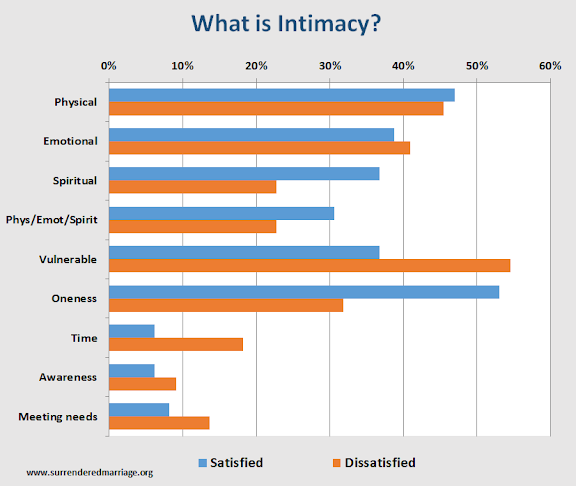 What is Intimacy?

0%
10%
20%
30%
40%
50%
60%

Physical
Emotional
Spiritual
Phys/Emot/Spirit
Vulnerable
Oneness
Time
Awareness
Meeting needs

Satisfied
Dissatisfied

www.surrenderedmarriage.org